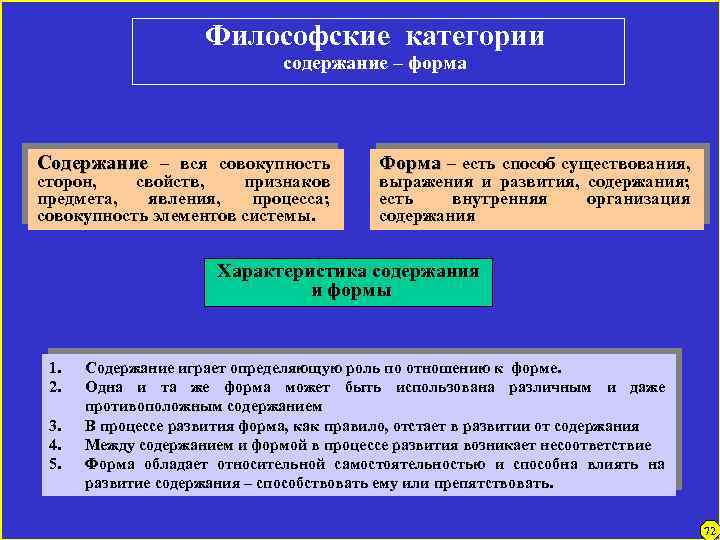 Философские категории
содержание – форма

Содержание – вся совокупность сторон, свойств, признаков предмета, явления, процесса; совокупность элементов системы.

Форма – есть способ существования, выражения и развития, содержания; есть внутренняя организация содержания

Характеристика содержания и формы

1. Содержание играет определяющую роль по отношению к форме.
2. Одна и та же форма может быть использована различным и даже противоположным содержанием
3. В процессе развития форма, как правило, отстает в развитии от содержания
4. Между содержанием и формой в процессе развития возникает несоответствие
5. Форма обладает относительной самостоятельностью и способна влиять на развитие содержания – способствовать ему или препятствовать.

72